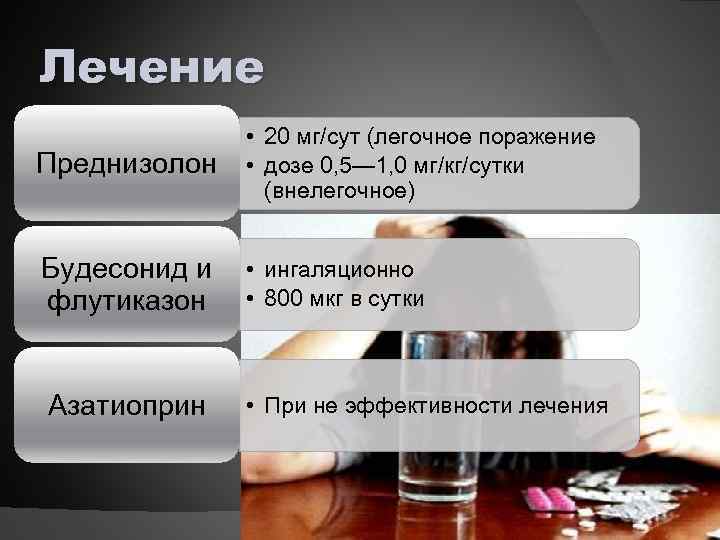 Лечение

Преднизолон

• 20 мг/сут (легочное поражение
• дозе 0,5—1,0 мг/кг/сутки (внелегочное)

Будесонид и флутиказон

• ингаляционно
• 800 мкг в сутки

Азатиоприн

• При не эффективности лечения